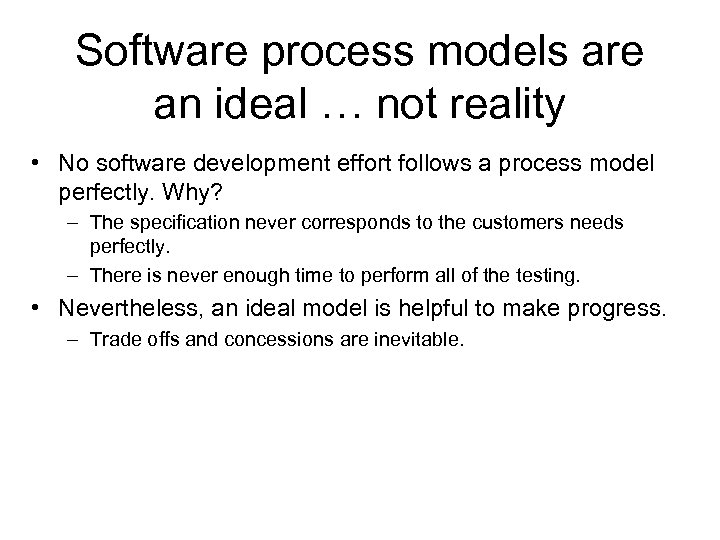 Software process models are an ideal … not reality

• No software development effort follows a process model perfectly. Why?
– The specification never corresponds to the customers needs perfectly.
– There is never enough time to perform all of the testing.
• Nevertheless, an ideal model is helpful to make progress.
– Trade offs and concessions are inevitable.